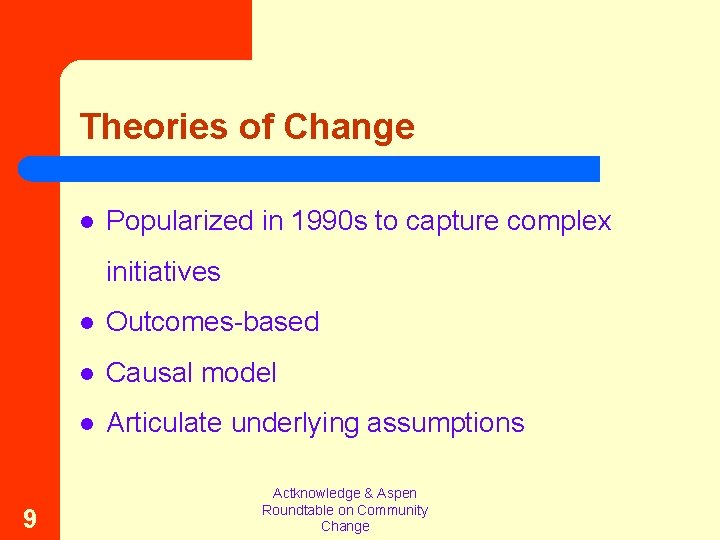 Theories of Change

- Popularized in 1990s to capture complex initiatives
- Outcomes-based
- Causal model
- Articulate underlying assumptions

9

Actknowledge & Aspen Roundtable on Community Change